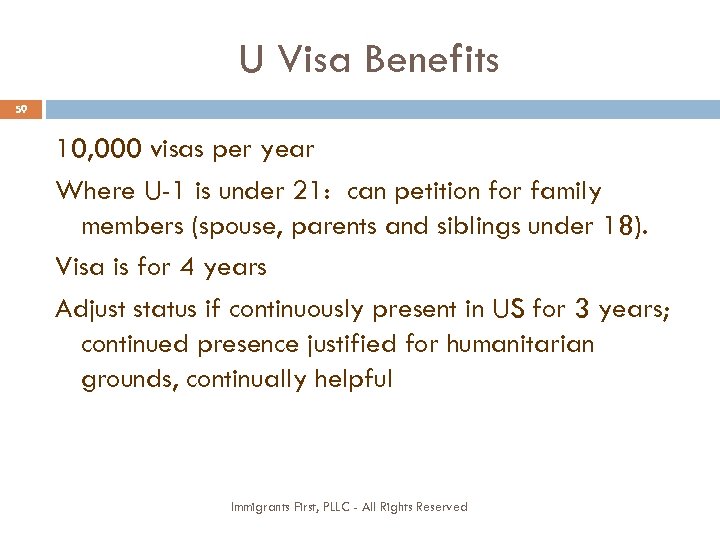 U Visa Benefits

59

10,000 visas per year

Where U-1 is under 21: can petition for family members (spouse, parents and siblings under 18).

Visa is for 4 years

Adjust status if continuously present in US for 3 years; continued presence justified for humanitarian grounds, continually helpful

Immigrants First, PLLC - All Rights Reserved